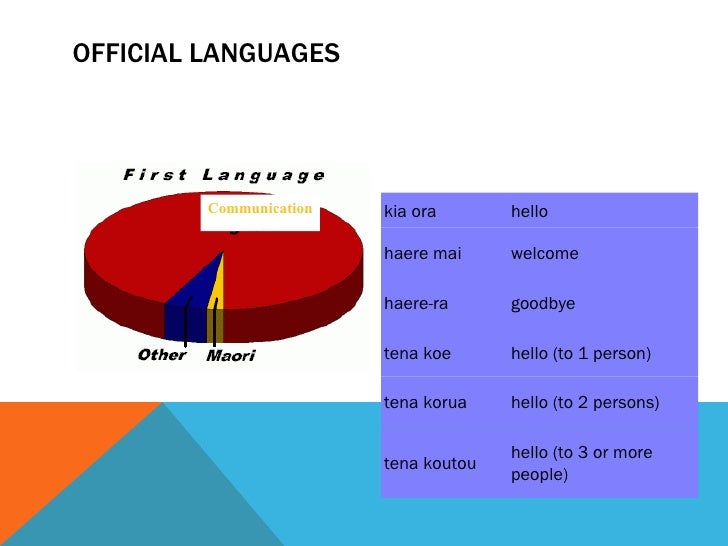 OFFICIAL LANGUAGES

First Language

Communication

Other

Maori

| kia ora | hello |
|---|---|
| haere mai | welcome |
| haere-ra | goodbye |
| tena koe | hello (to 1 person) |
| tena korua | hello (to 2 persons) |
| tena koutou | hello (to 3 or more people) |